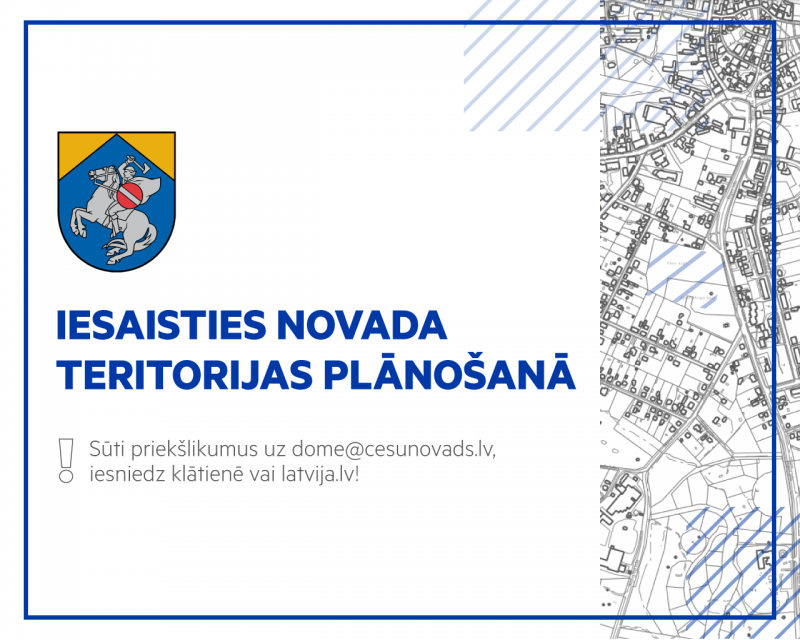 IESAISTIES NOVADA TERITORIJAS PLĀNOŠANĀ

!
Sūti priekšlikumus uz dome@cesunovads.lv, iesniedz klātienē vai latvija.lv!